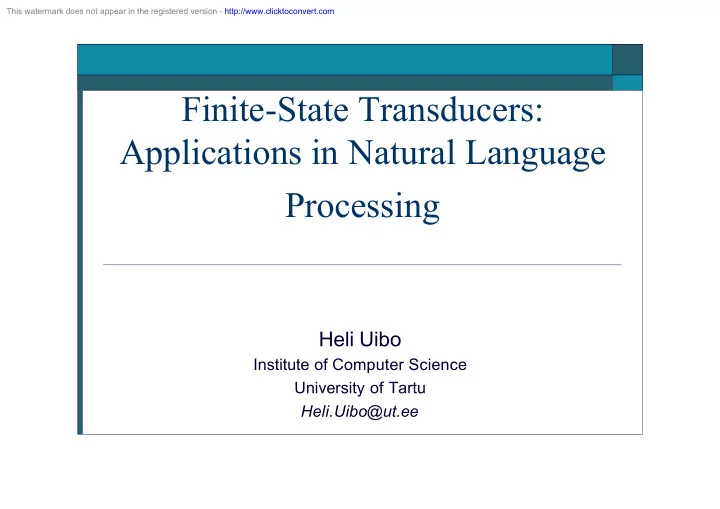 This watermark does not appear in the registered version - http://www.clicktoconvert.com

Finite-State Transducers: Applications in Natural Language Processing

Heli Uibo
Institute of Computer Science
University of Tartu
Heli.Uibo@ut.ee